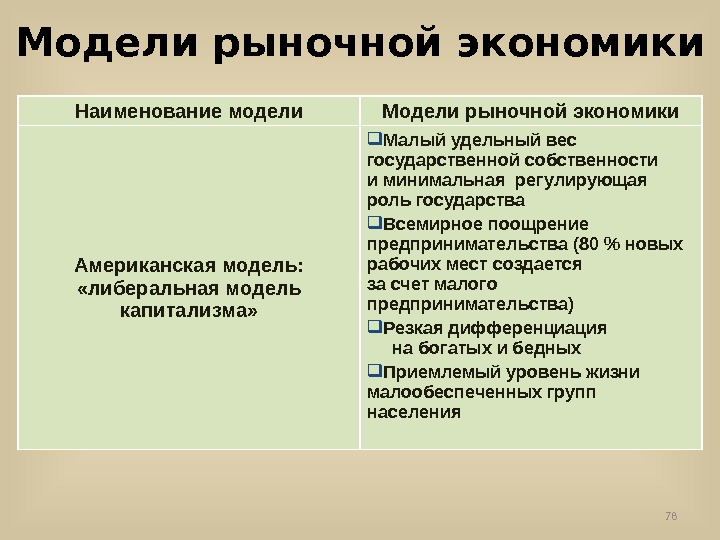 Модели рыночной экономики

| Наименование модели | Модели рыночной экономики |
|---|---|
| Американская модель: «либеральная модель капитализма» | ❑Малый удельный вес государственной собственности и минимальная регулирующая роль государства ❑Всемирное поощрение предпринимательства (80 % новых рабочих мест создается за счет малого предпринимательства) ❑Резкая дифференциация на богатых и бедных ❑Приемлемый уровень жизни малообеспеченных групп населения |

78